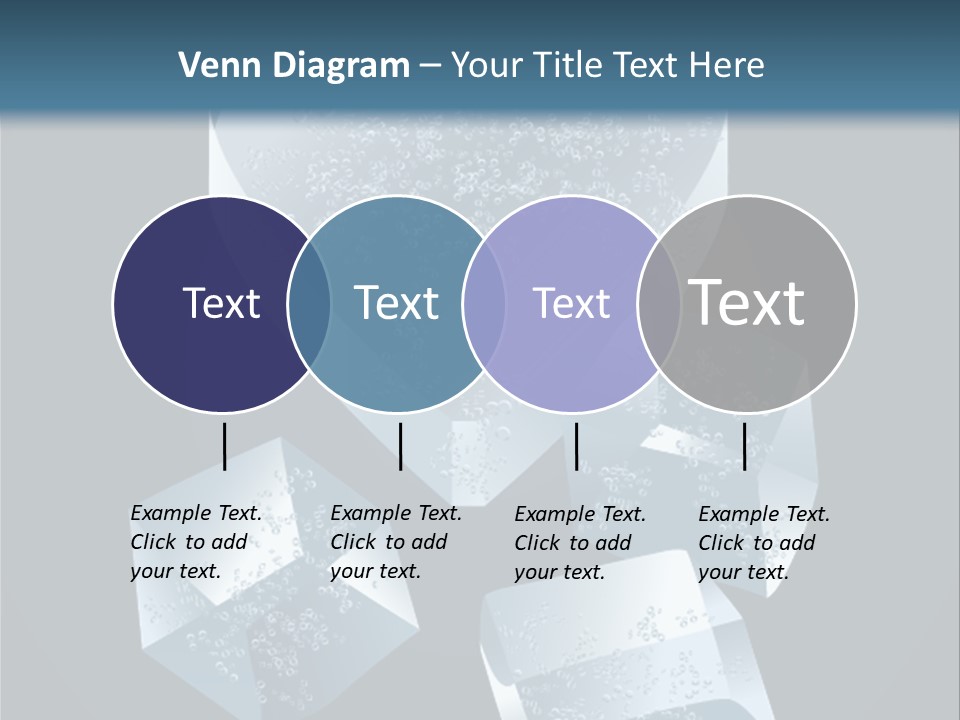 Venn Diagram – Your Title Text Here

Text

Text

Text

Text

Example Text. Click to add your text.

Example Text. Click to add your text.

Example Text. Click to add your text.

Example Text. Click to add your text.